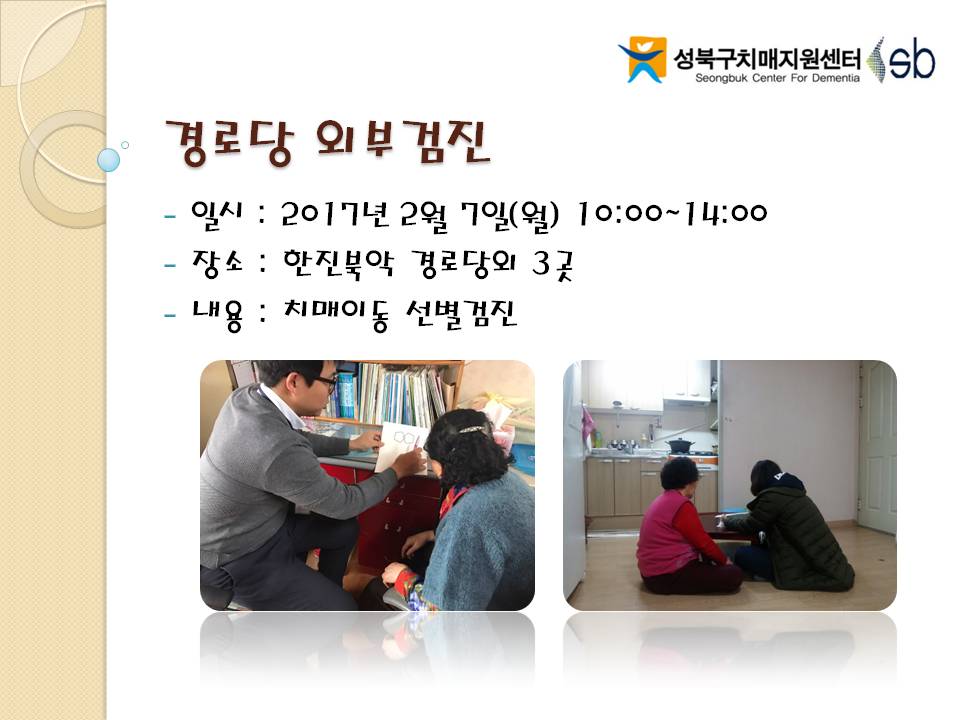 성북구치매지원센터
Seongbuk Center For Dementia
sb

경로당 외부검진

- 일시 : 2017년 2월 7일(월) 10:00~14:00
- 장소 : 한진북악 경로당외 3곳
- 내용 : 치매이동 선별검진